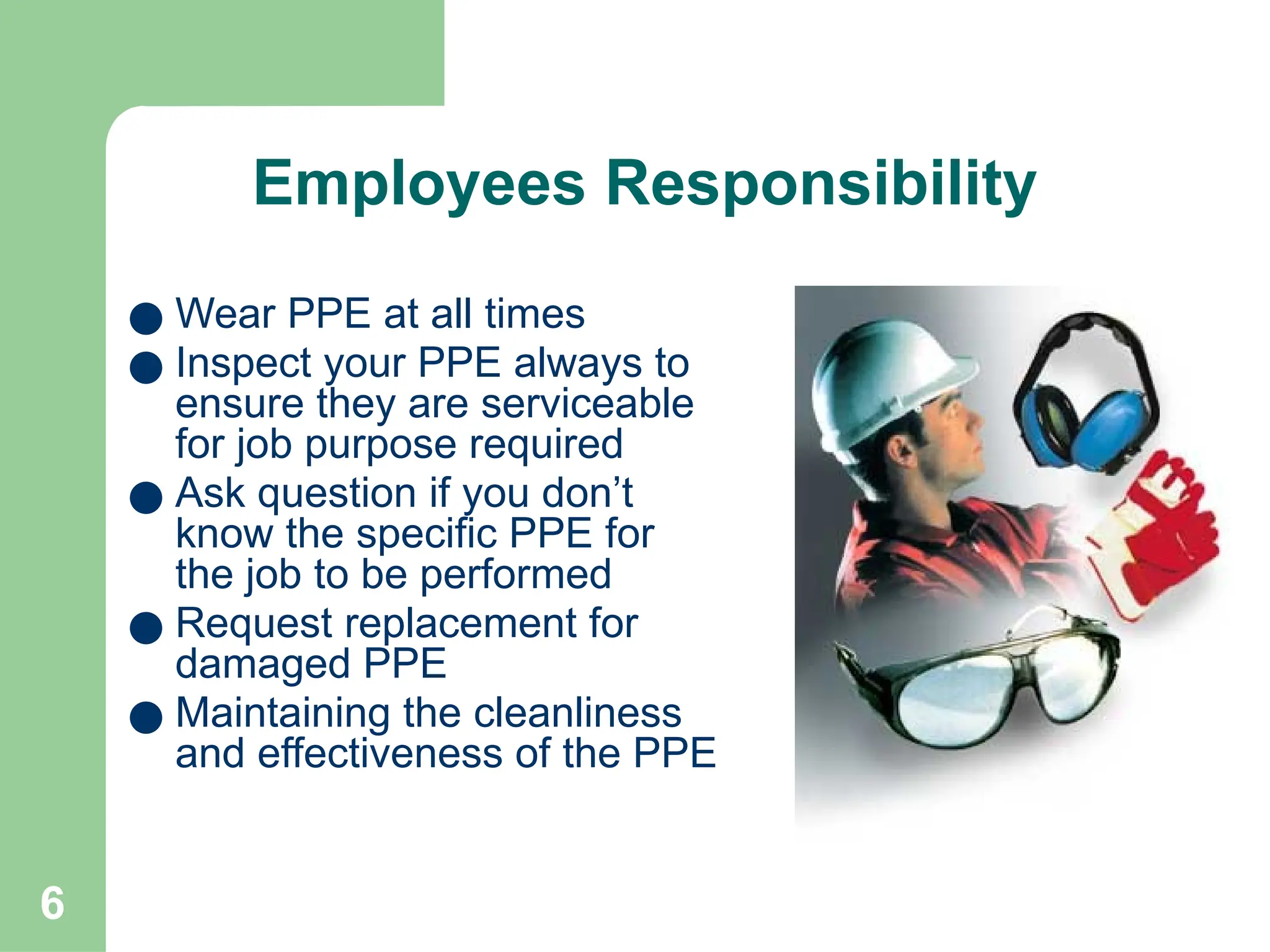 Employees Responsibility

- Wear PPE at all times
- Inspect your PPE always to ensure they are serviceable for job purpose required
- Ask question if you don’t know the specific PPE for the job to be performed
- Request replacement for damaged PPE
- Maintaining the cleanliness and effectiveness of the PPE

6